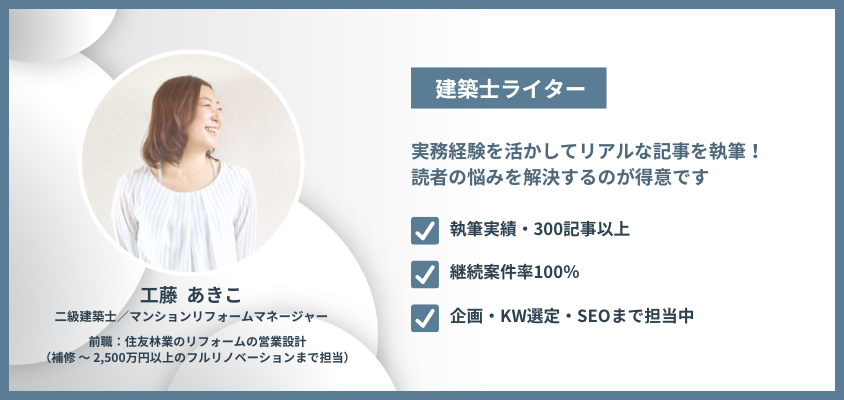 工藤 あきこ
二級建築士／マンションリフォームマネージャー

前職：住友林業のリフォームの営業設計
（補修 ～ 2,500万円以上のフルリノベーションまで担当）

建築士ライター

実務経験を活かしてリアルな記事を執筆！
読者の悩みを解決するのが得意です

執筆実績・300記事以上

継続案件率100%

企画・KW選定・SEOまで担当中